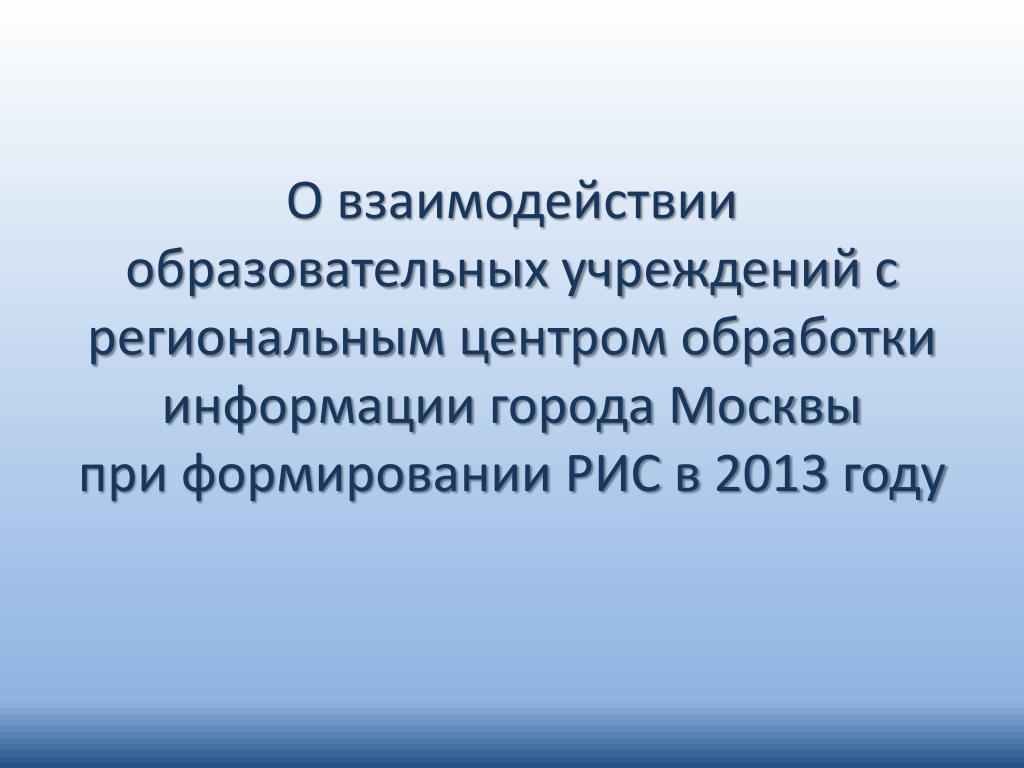 О взаимодействии образовательных учреждений с региональным центром обработки информации города Москвы при формировании РИС в 2013 году